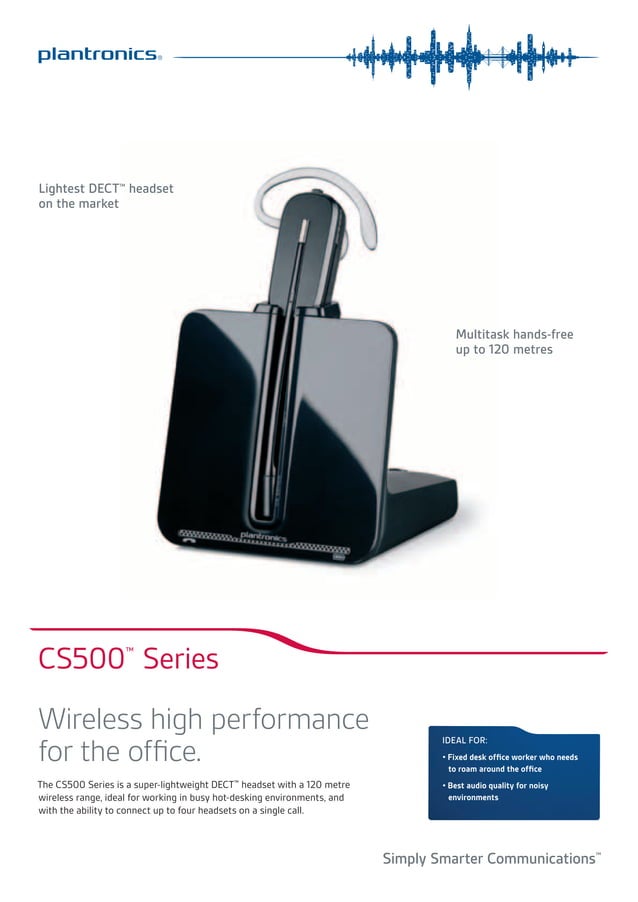 plantronics.

Lightest DECT™ headset on the market

Multitask hands-free up to 120 metres

plantronics

CS500™ Series

Wireless high performance for the office.

The CS500 Series is a super-lightweight DECT™ headset with a 120 metre wireless range, ideal for working in busy hot-desking environments, and with the ability to connect up to four headsets on a single call.

IDEAL FOR:
• Fixed desk office worker who needs to roam around the office
• Best audio quality for noisy environments

Simply Smarter Communications™